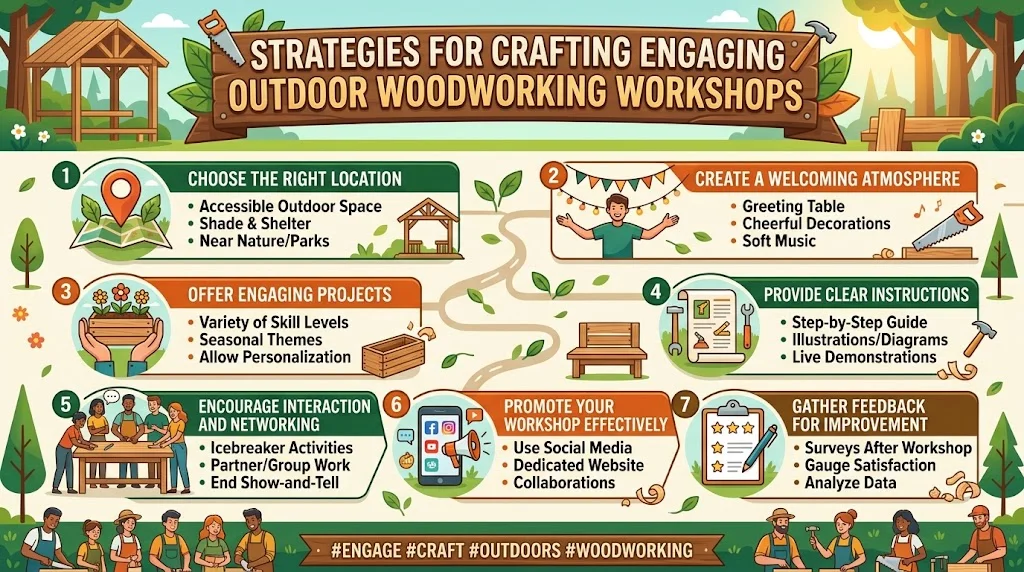 STRATEGIES FOR CRAFTING ENGAGING OUTDOOR WOODWORKING WORKSHOPS

1 CHOOSE THE RIGHT LOCATION
• Accessible Outdoor Space
• Shade & Shelter
• Near Nature/Parks

2 CREATE A WELCOMING ATMOSPHERE
• Greeting Table
• Cheerful Decorations
• Soft Music

3 OFFER ENGAGING PROJECTS
• Variety of Skill Levels
• Seasonal Themes
• Allow Personalization

4 PROVIDE CLEAR INSTRUCTIONS
• Step-by-Step Guide
• Illustrations/Diagrams
• Live Demonstrations

5 ENCOURAGE INTERACTION AND NETWORKING
• Icebreaker Activities
• Partner/Group Work
• End Show-and-Tell

6 PROMOTE YOUR WORKSHOP EFFECTIVELY
• Use Social Media
• Dedicated Website
• Collaborations

7 GATHER FEEDBACK FOR IMPROVEMENT
• Surveys After Workshop
• Gauge Satisfaction
• Analyze Data

#ENGAGE #CRAFT #OUTDOORS #WOODWORKING